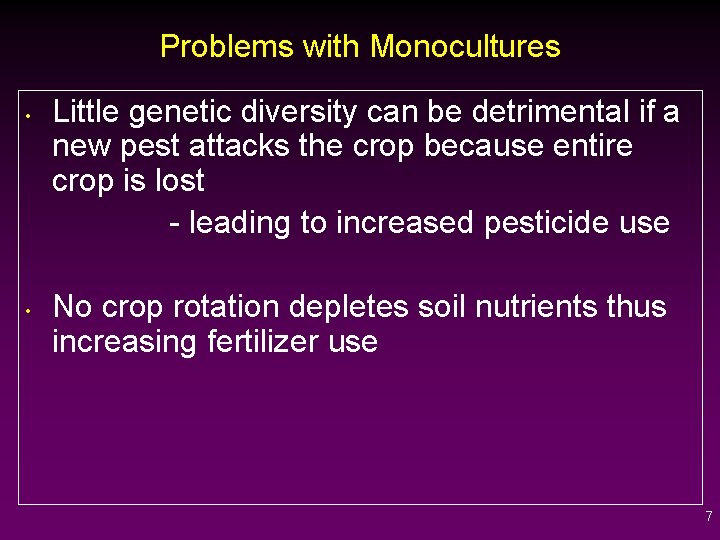 Problems with Monocultures

• Little genetic diversity can be detrimental if a new pest attacks the crop because entire crop is lost

- leading to increased pesticide use

• No crop rotation depletes soil nutrients thus increasing fertilizer use

7